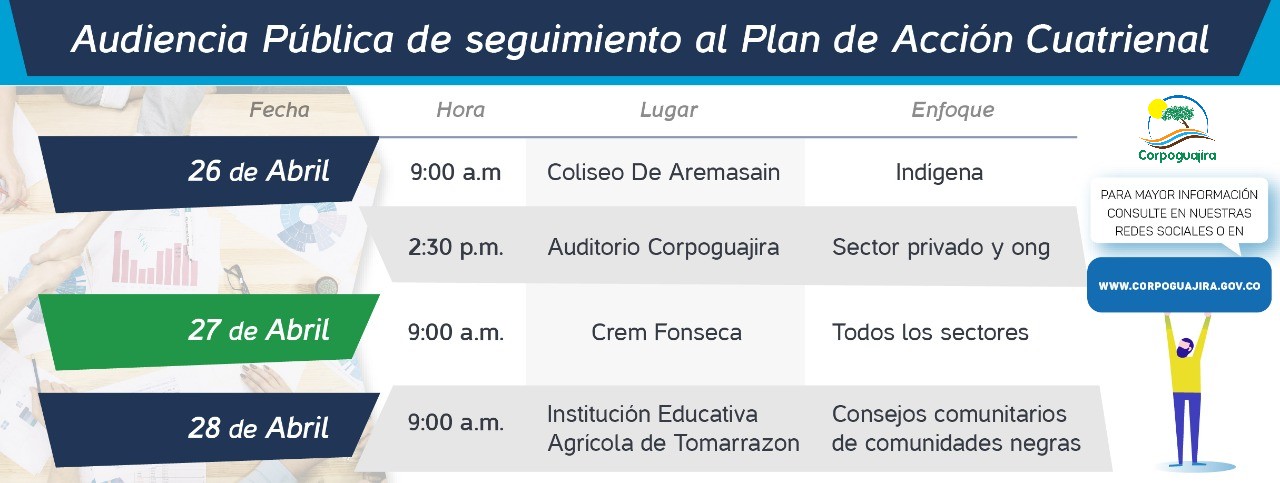 Audiencia Pública de seguimiento al Plan de Acción Cuatrienal

| Fecha | Hora | Lugar | Enfoque |
|---|---|---|---|
| 26 de Abril | 9:00 a.m | Coliseo De Aremasain | Indígena |
| | 2:30 p.m. | Auditorio Corpoguajira | Sector privado y ong |
| 27 de Abril | 9:00 a.m. | Crem Fonseca | Todos los sectores |
| 28 de Abril | 9:00 a.m. | Institución Educativa Agricola de Tomarrazon | Consejos comunitarios de comunidades negras |

Corpoguajira

PARA MAYOR INFORMACIÓN CONSULTE EN NUESTRAS REDES SOCIALES O EN

WWW.CORPOGUAJIRA.GOV.CO